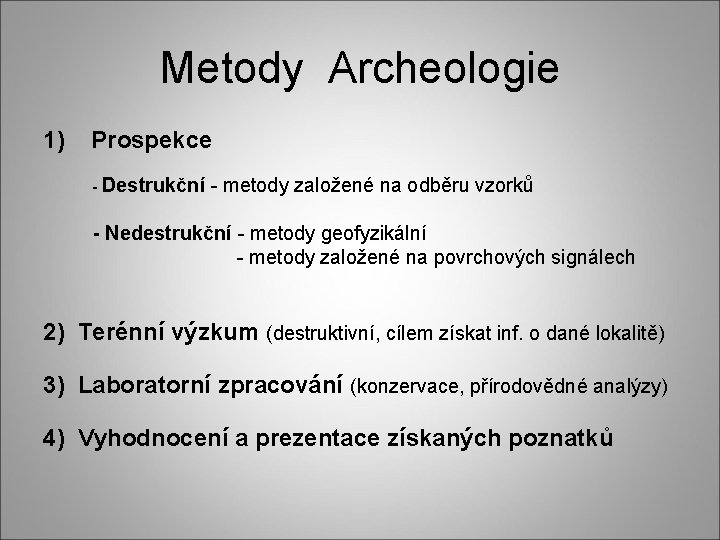 Metody Archeologie

1) Prospekce

- Destrukční - metody založené na odběru vzorků

- Nedestrukční - metody geofyzikální
- metody založené na povrchových signálech

2) Terénní výzkum (destruktivní, cílem získat inf. o dané lokalitě)

3) Laboratorní zpracování (konzervace, přírodovědné analýzy)

4) Vyhodnocení a prezentace získaných poznatků